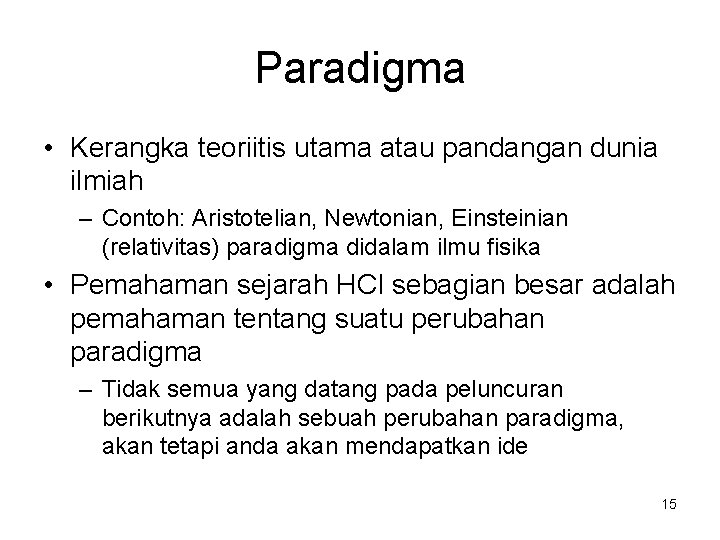 Paradigma

• Kerangka teoriitis utama atau pandangan dunia ilmiah

– Contoh: Aristotelian, Newtonian, Einsteinian (relativitas) paradigma didalam ilmu fisika

• Pemahaman sejarah HCI sebagian besar adalah pemahaman tentang suatu perubahan paradigma

– Tidak semua yang datang pada peluncuran berikutnya adalah sebuah perubahan paradigma, akan tetapi anda akan mendapatkan ide

15